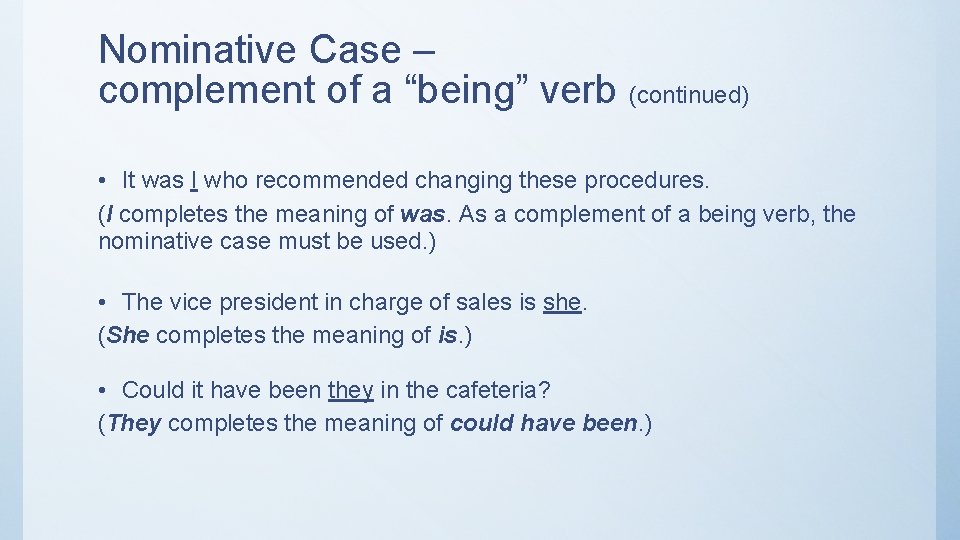 Nominative Case –
complement of a “being” verb (continued)

• It was I who recommended changing these procedures.
(I completes the meaning of was. As a complement of a being verb, the nominative case must be used.)

• The vice president in charge of sales is she.
(She completes the meaning of is.)

• Could it have been they in the cafeteria?
(They completes the meaning of could have been.)